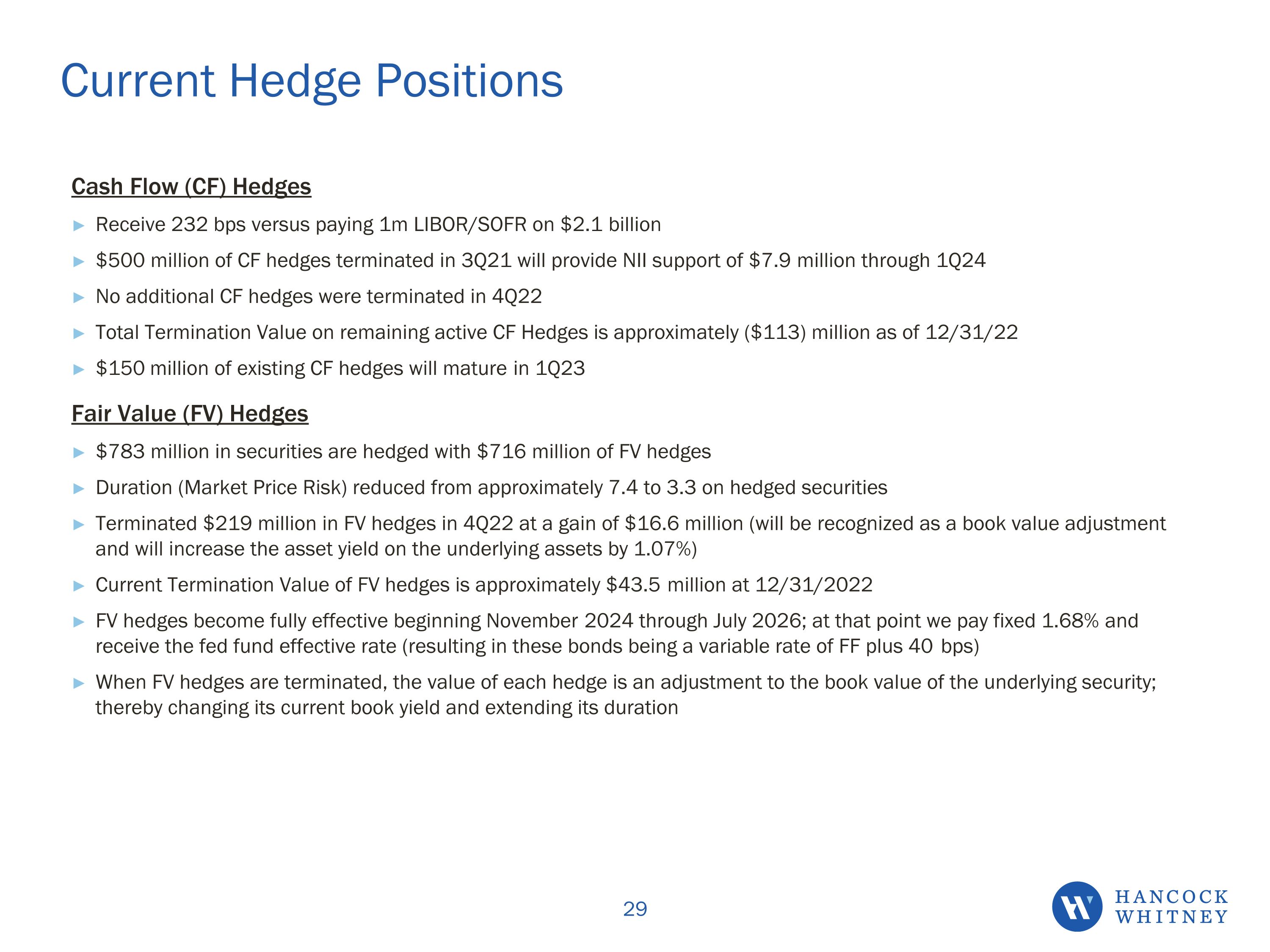 Current Hedge Positions

Cash Flow (CF) Hedges

▶ Receive 232 bps versus paying 1m LIBOR/SOFR on \$2.1 billion

▶ \$500 million of CF hedges terminated in 3Q21 will provide NII support of \$7.9 million through 1Q24

▶ No additional CF hedges were terminated in 4Q22

▶ Total Termination Value on remaining active CF Hedges is approximately (\$113) million as of 12/31/22

▶ \$150 million of existing CF hedges will mature in 1Q23

Fair Value (FV) Hedges

▶ \$783 million in securities are hedged with \$716 million of FV hedges

▶ Duration (Market Price Risk) reduced from approximately 7.4 to 3.3 on hedged securities

▶ Terminated \$219 million in FV hedges in 4Q22 at a gain of \$16.6 million (will be recognized as a book value adjustment and will increase the asset yield on the underlying assets by 1.07%)

▶ Current Termination Value of FV hedges is approximately \$43.5 million at 12/31/2022

▶ FV hedges become fully effective beginning November 2024 through July 2026; at that point we pay fixed 1.68% and receive the fed fund effective rate (resulting in these bonds being a variable rate of FF plus 40 bps)

▶ When FV hedges are terminated, the value of each hedge is an adjustment to the book value of the underlying security; thereby changing its current book yield and extending its duration

29

HANCOCK WHITNEY